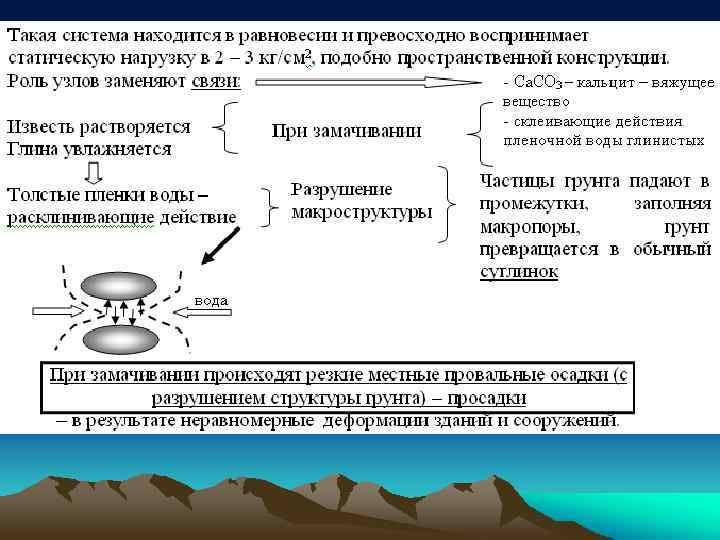 Такая система находится в равновесии и превосходно воспринимает статическую нагрузку в 2 – 3 кг/см$^2$, подобно пространственной конструкции.

Роль узлов заменяют связи:

- $CaCO_3$ – кальцит – вяжущее вещество
- склеивающие действия пленочной воды глинистых

Известь растворяется
Глина увлажняется

При замачивании

Толстые пленки воды – расклинивающие действие

Разрушение макроструктуры

Частицы грунта падают в промежутки, заполняя макропоры, грунт превращается в обычный суглинок

вода

При замачивании происходят резкие местные провальные осадки (с разрушением структуры грунта) – просадки

– в результате неравномерные деформации зданий и сооружений.